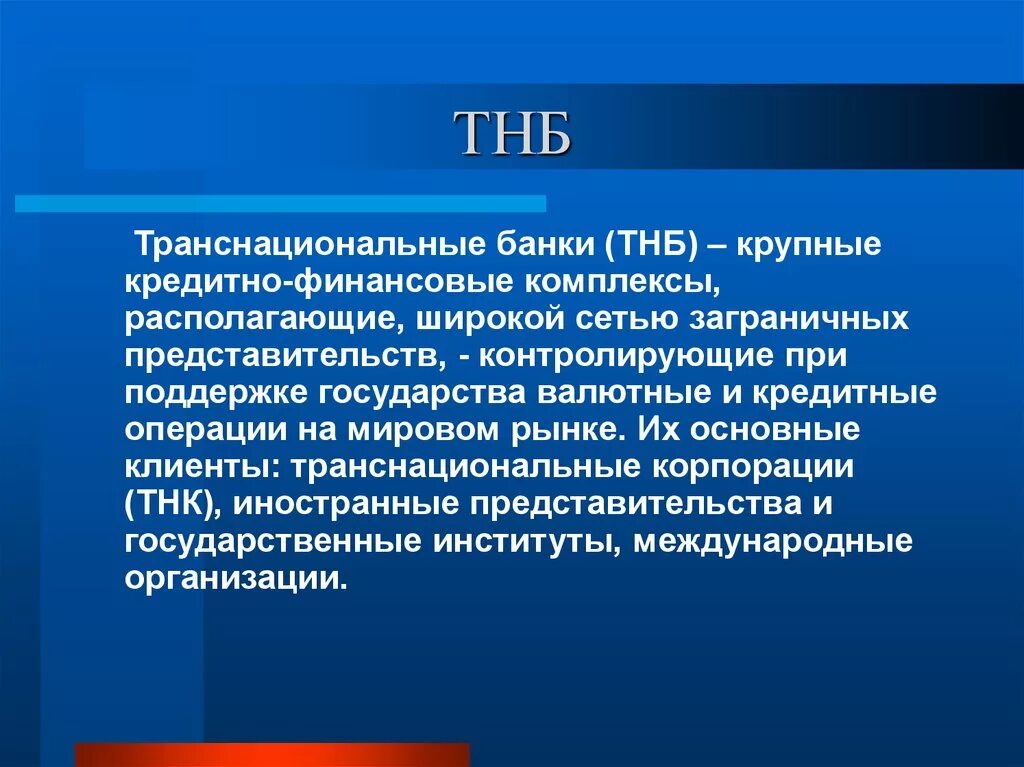 ТНБ

Транснациональные банки (ТНБ) – крупные кредитно-финансовые комплексы, располагающие, широкой сетью заграничных представительств, - контролирующие при поддержке государства валютные и кредитные операции на мировом рынке. Их основные клиенты: транснациональные корпорации (ТНК), иностранные представительства и государственные институты, международные организации.